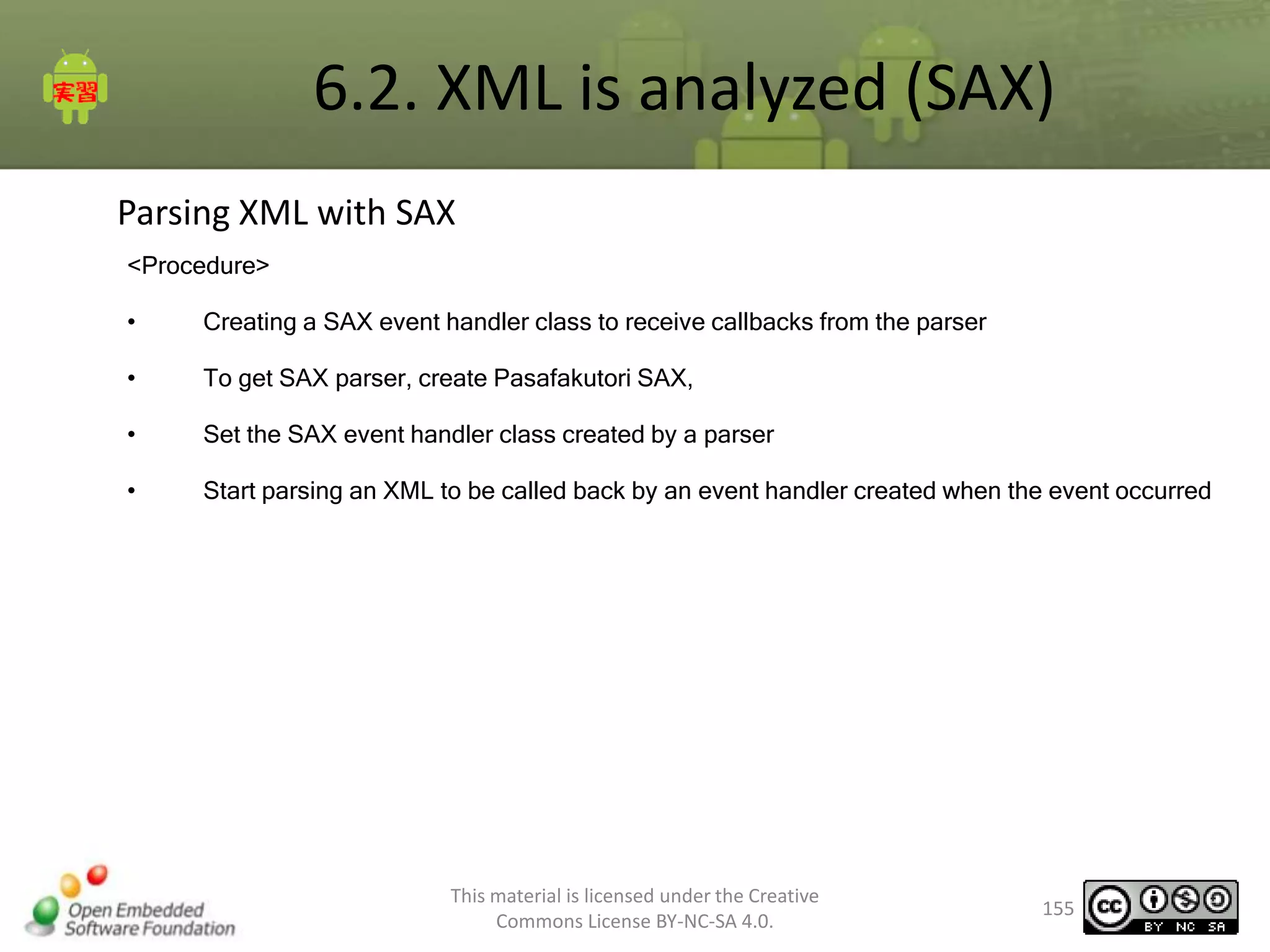 実習

6.2. XML is analyzed (SAX)

Parsing XML with SAX

<Procedure>

• Creating a SAX event handler class to receive callbacks from the parser

• To get SAX parser, create Pasafakutori SAX,

• Set the SAX event handler class created by a parser

• Start parsing an XML to be called back by an event handler created when the event occurred

Open Embedded Software Foundation

This material is licensed under the Creative Commons License BY-NC-SA 4.0.

155

cc BY NC SA